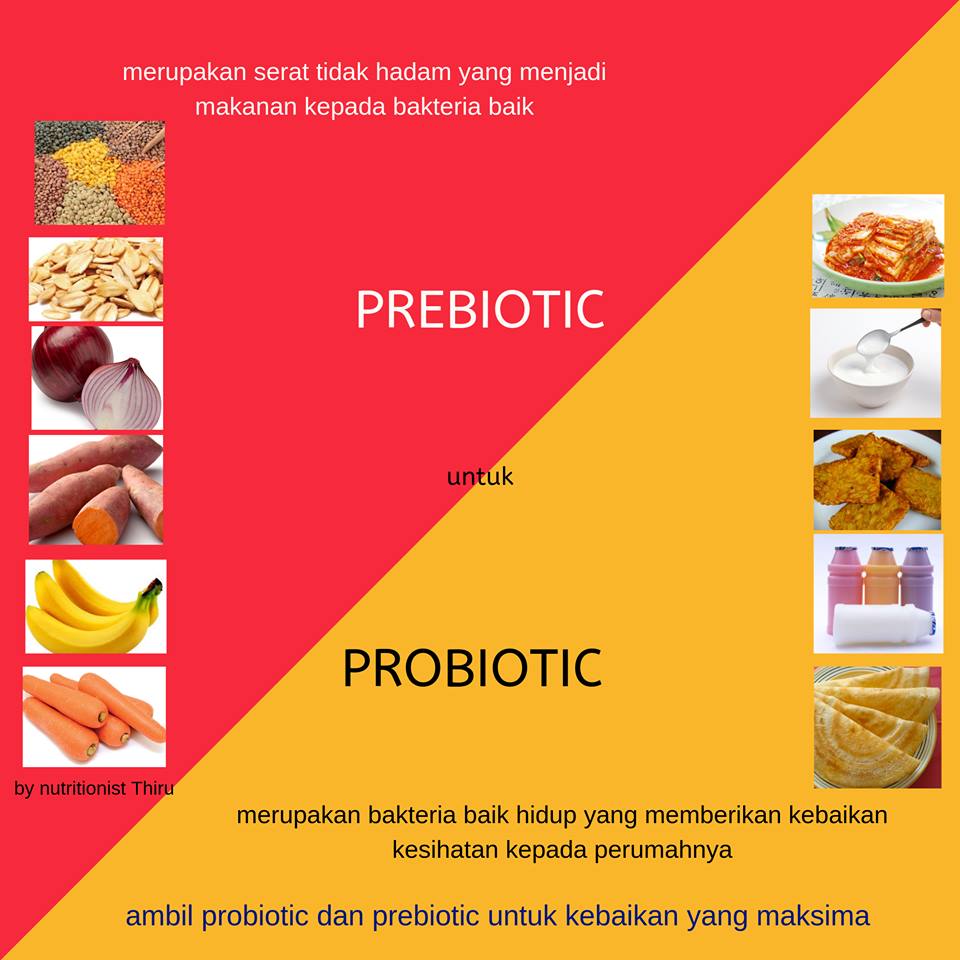 merupakan serat tidak hadam yang menjadi makanan kepada bakteria baik

PREBIOTIC

untuk

PROBIOTIC

by nutritionist Thiru

merupakan bakteria baik hidup yang memberikan kebaikan kesihatan kepada perumahnya

ambil probiotic dan prebiotic untuk kebaikan yang maksima